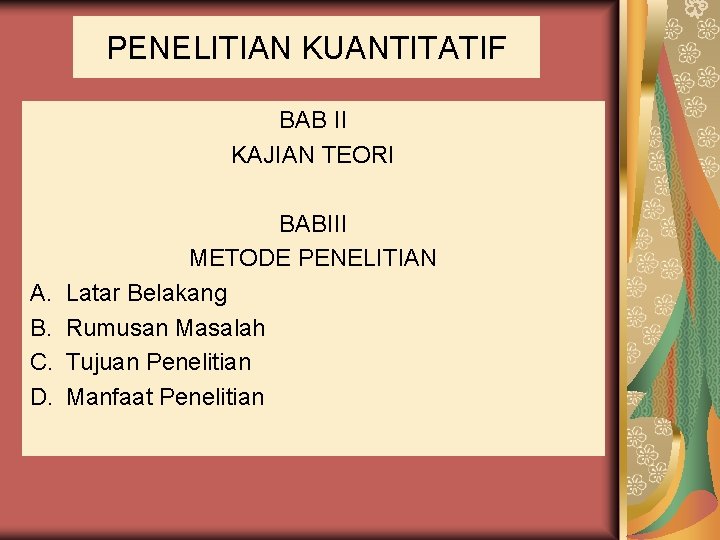 PENELITIAN KUANTITATIF

BAB II
KAJIAN TEORI

BABIII
METODE PENELITIAN

A. Latar Belakang
B. Rumusan Masalah
C. Tujuan Penelitian
D. Manfaat Penelitian